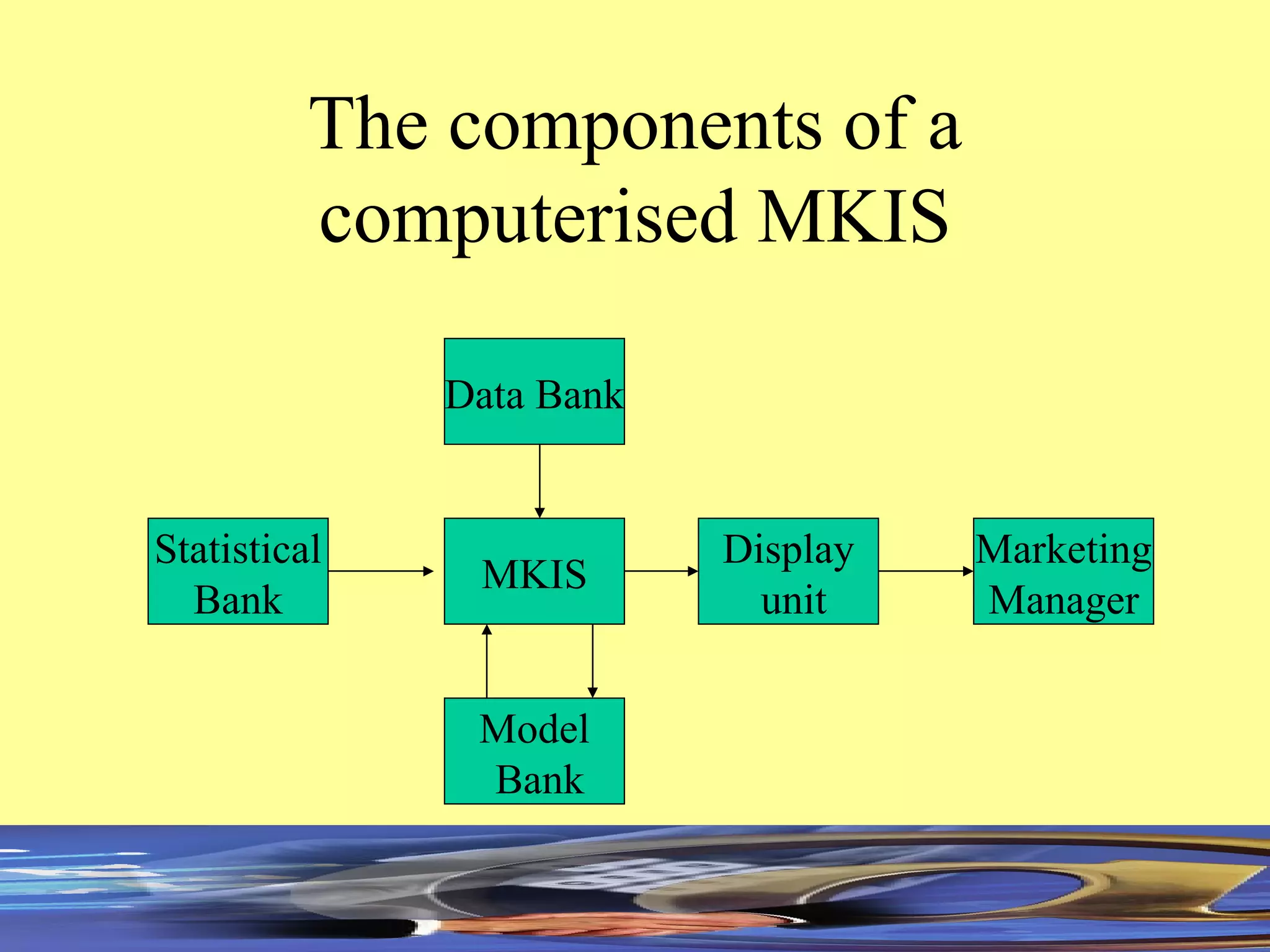 The components of a computerised MKIS

Data Bank

Statistical Bank

MKIS

Display unit

Marketing Manager

Model Bank